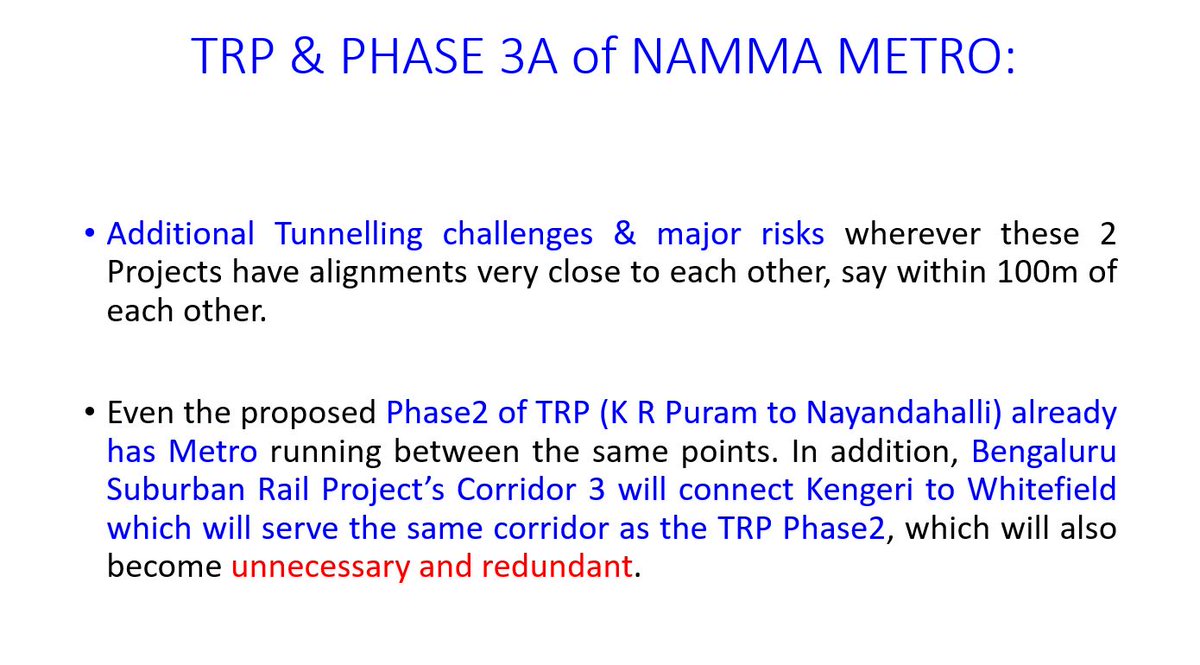 TRP & PHASE 3A of NAMMA METRO:

• Additional Tunnelling challenges & major risks wherever these 2 Projects have alignments very close to each other, say within 100m of each other.

• Even the proposed Phase2 of TRP (K R Puram to Nayandahalli) already has Metro running between the same points. In addition, Bengaluru Suburban Rail Project's Corridor 3 will connect Kengeri to Whitefield which will serve the same corridor as the TRP Phase2, which will also become unnecessary and redundant.